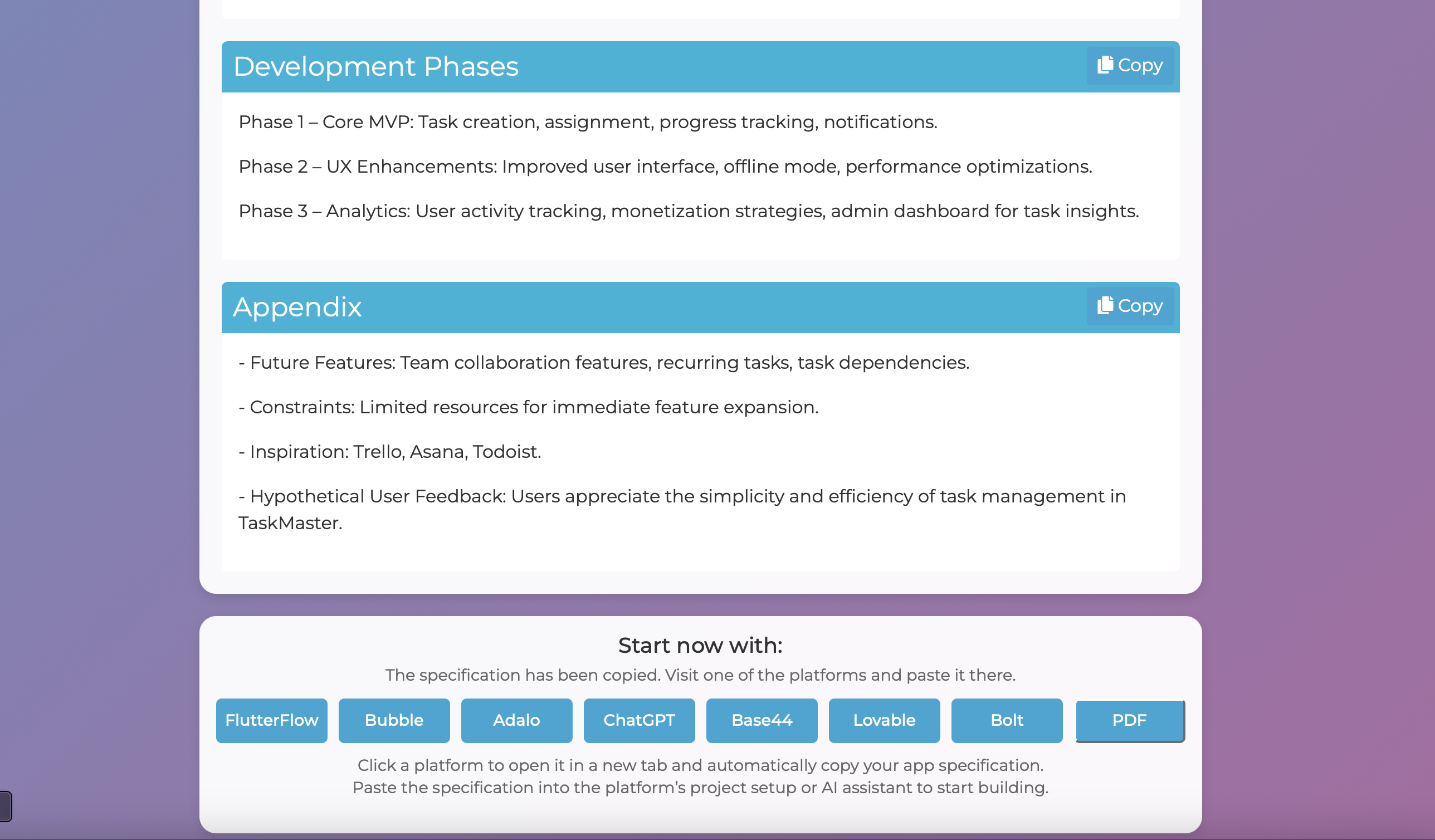 Development Phases

Copy

Phase 1 – Core MVP: Task creation, assignment, progress tracking, notifications.

Phase 2 – UX Enhancements: Improved user interface, offline mode, performance optimizations.

Phase 3 – Analytics: User activity tracking, monetization strategies, admin dashboard for task insights.

Appendix

Copy

- Future Features: Team collaboration features, recurring tasks, task dependencies.

- Constraints: Limited resources for immediate feature expansion.

- Inspiration: Trello, Asana, Todoist.

- Hypothetical User Feedback: Users appreciate the simplicity and efficiency of task management in TaskMaster.

Start now with:

The specification has been copied. Visit one of the platforms and paste it there.

FlutterFlow Bubble Adalo ChatGPT Base44 Lovable Bolt PDF

Click a platform to open it in a new tab and automatically copy your app specification.
Paste the specification into the platform's project setup or AI assistant to start building.